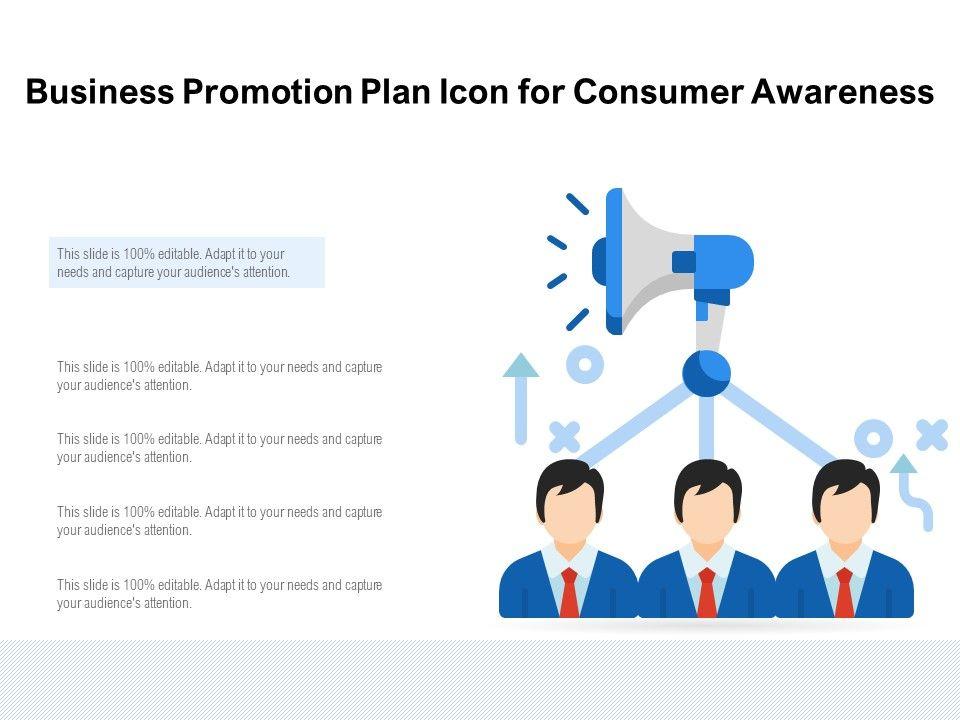 Business Promotion Plan Icon for Consumer Awareness

This slide is 100% editable. Adapt it to your needs and capture your audience's attention.

This slide is 100% editable. Adapt it to your needs and capture your audience's attention.

This slide is 100% editable. Adapt it to your needs and capture your audience's attention.

This slide is 100% editable. Adapt it to your needs and capture your audience's attention.

This slide is 100% editable. Adapt it to your needs and capture your audience's attention.